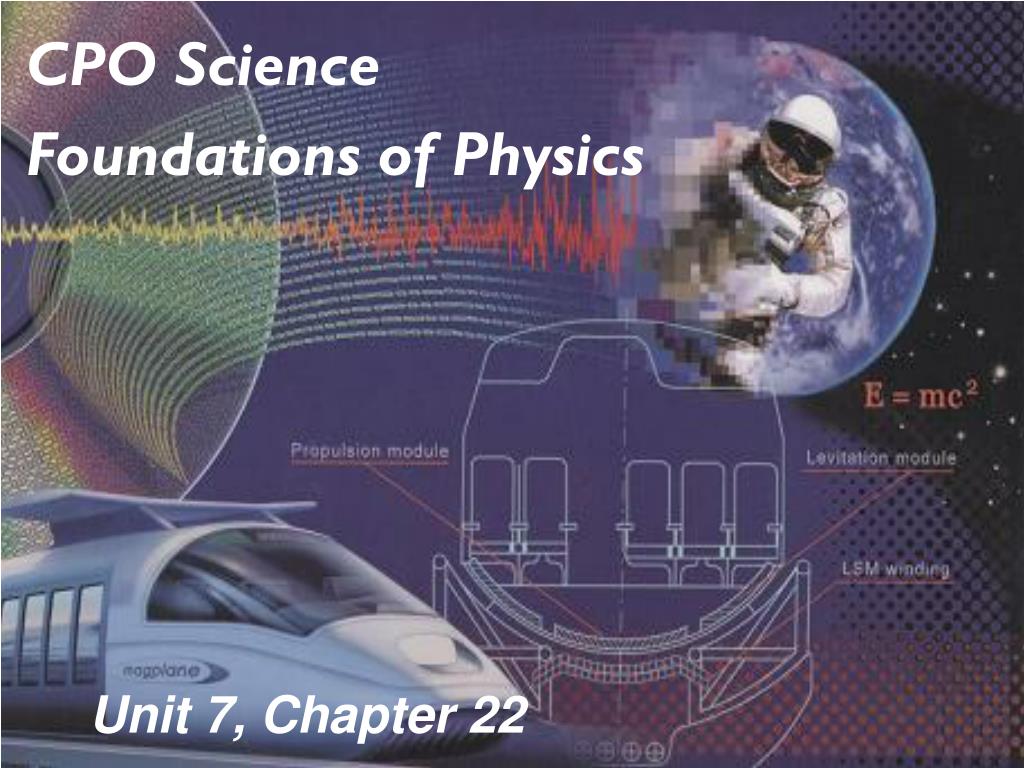 CPO Science
Foundations of Physics

$E = mc^2$

Propulsion module

Levitation module

LSM winding

magplane

Unit 7, Chapter 22